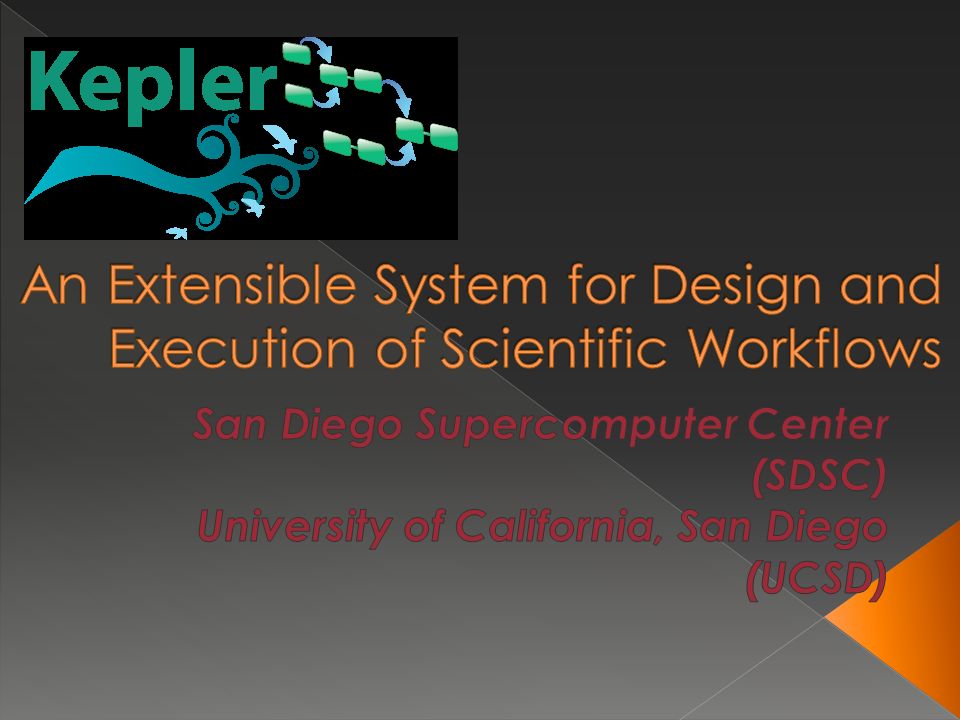 Kepler

An Extensible System for Design and Execution of Scientific Workflows

San Diego Supercomputer Center (SDSC)
University of California, San Diego (UCSD)